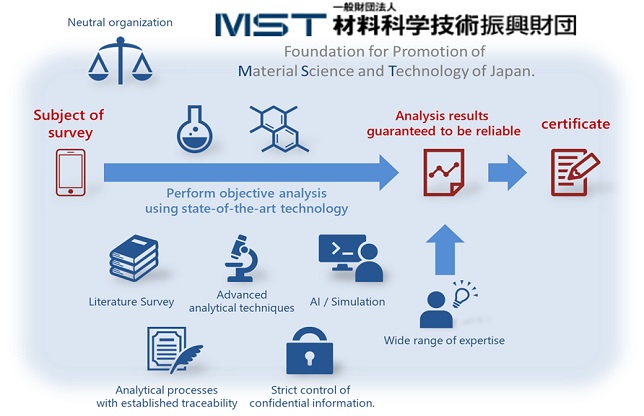 Neutral organization

MST 一般財団法人 材料科学技術振興財団

Foundation for Promotion of Material Science and Technology of Japan.

Subject of survey

Perform objective analysis using state-of-the-art technology

Analysis results guaranteed to be reliable

certificate

Literature Survey

Advanced analytical techniques

AI / Simulation

Wide range of expertise

Analytical processes with established traceability

Strict control of confidential information.